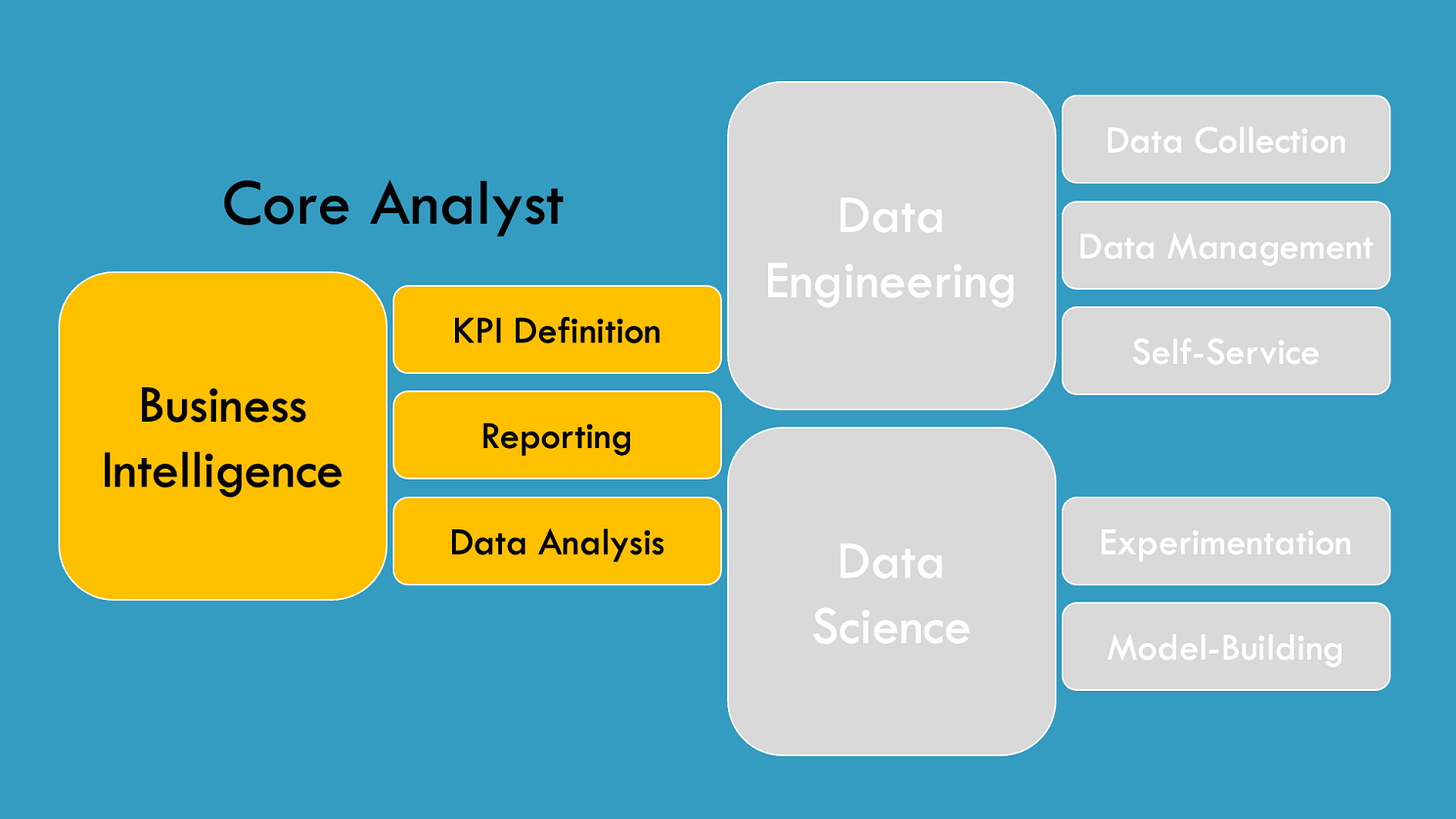 Core Analyst

Business Intelligence

KPI Definition

Reporting

Data Analysis

Data Engineering

Data Collection

Data Management

Self-Service

Data Science

Experimentation

Model-Building